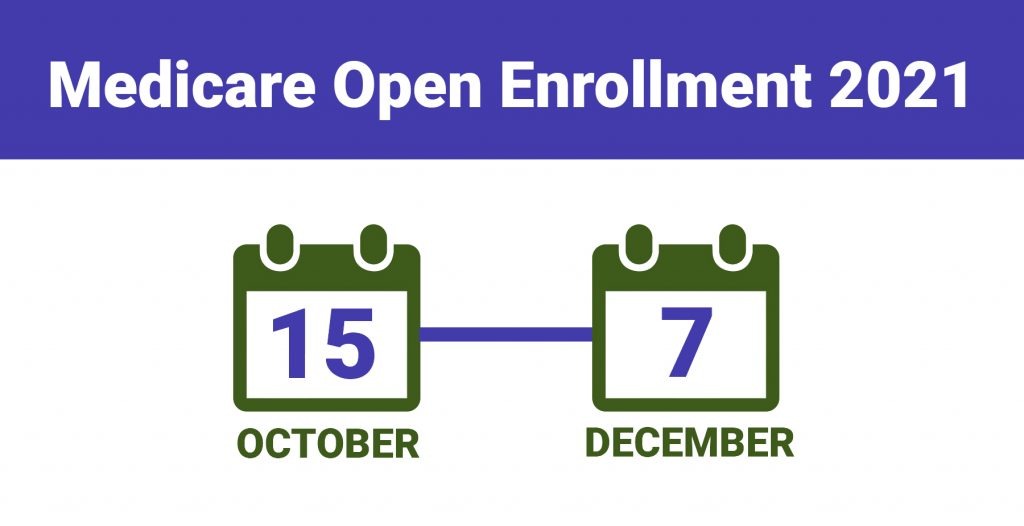 Medicare Open Enrollment 2021

15
OCTOBER

7
DECEMBER